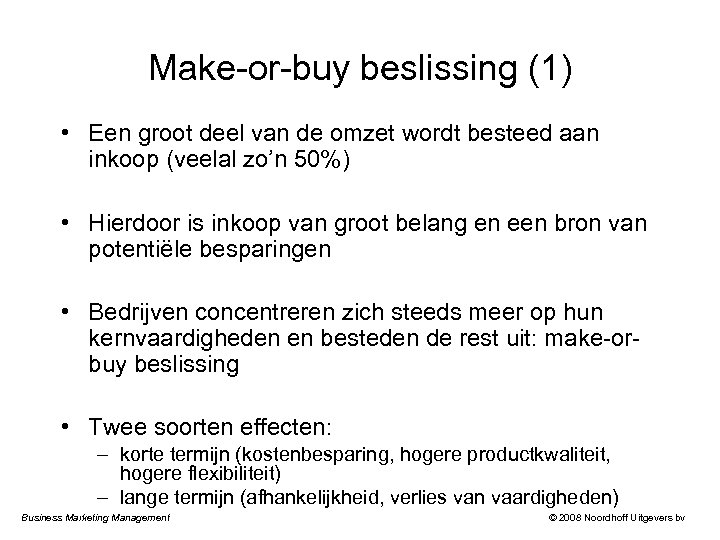 Make-or-buy beslissing (1)

• Een groot deel van de omzet wordt besteed aan inkoop (veelal zo'n 50%)

• Hierdoor is inkoop van groot belang en een bron van potentiële besparingen

• Bedrijven concentreren zich steeds meer op hun kernvaardigheden en besteden de rest uit: make-or-buy beslissing

• Twee soorten effecten:
– korte termijn (kostenbesparing, hogere productkwaliteit, hogere flexibiliteit)
– lange termijn (afhankelijkheid, verlies van vaardigheden)

Business Marketing Management

© 2008 Noordhoff Uitgevers bv